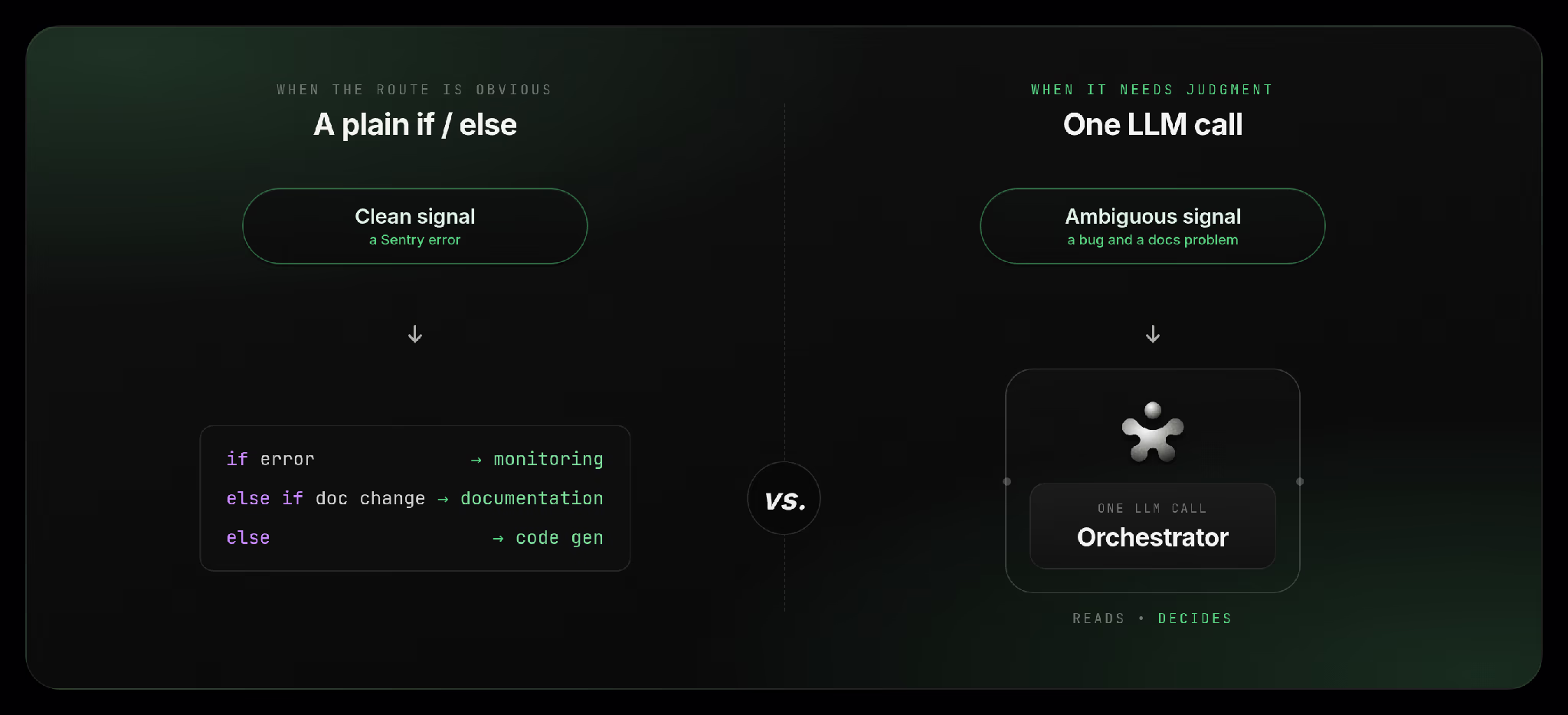 WHEN THE ROUTE IS OBVIOUS

A plain if / else

Clean signal
a Sentry error

↓

if error → monitoring
else if doc change → documentation
else → code gen

vs.

WHEN IT NEEDS JUDGMENT

One LLM call

Ambiguous signal
a bug and a docs problem

↓

ONE LLM CALL
Orchestrator

READS • DECIDES